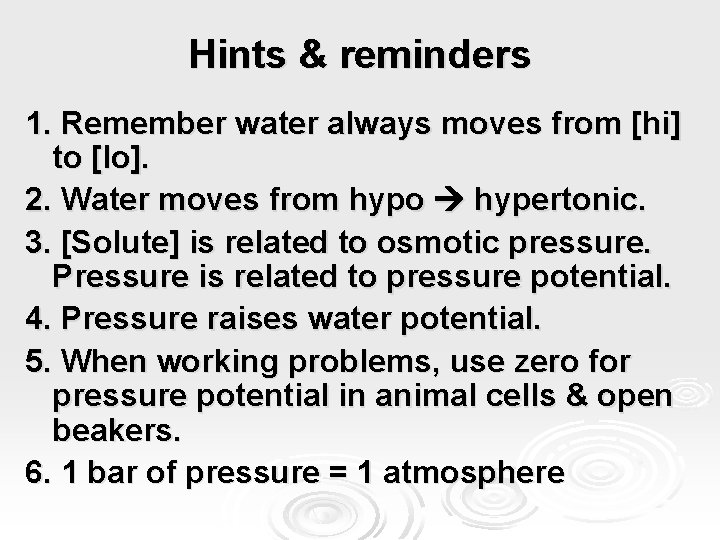 Hints & reminders

1. Remember water always moves from [hi] to [lo].

2. Water moves from hypo → hypertonic.

3. [Solute] is related to osmotic pressure. Pressure is related to pressure potential.

4. Pressure raises water potential.

5. When working problems, use zero for pressure potential in animal cells & open beakers.

6. 1 bar of pressure = 1 atmosphere